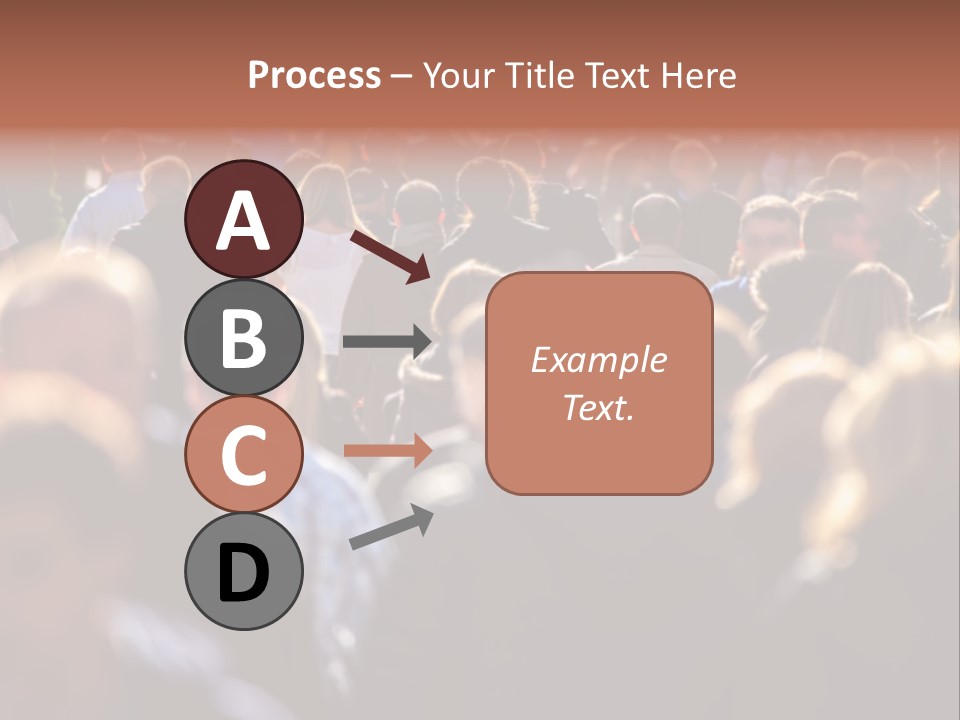 Process – Your Title Text Here

A

B

C

D

Example Text.